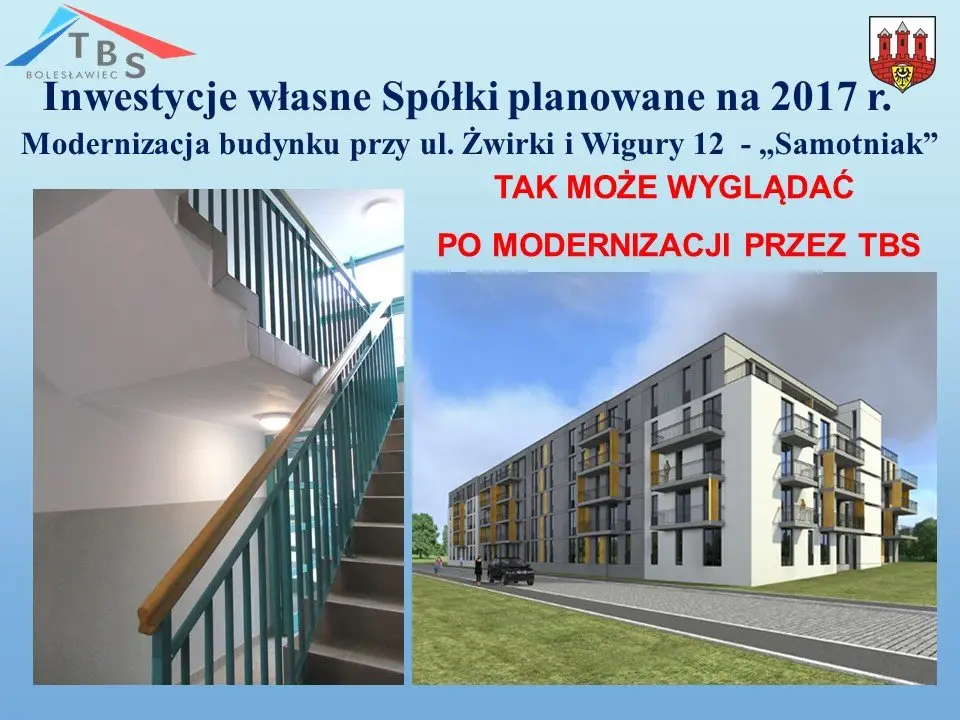 TBS
BOLESŁAWIEC

Inwestycje własne Spółki planowane na 2017 r.

Modernizacja budynku przy ul. Żwirki i Wigury 12 - „Samotniak”

TAK MOŻE WYGLĄDAĆ

PO MODERNIZACJI PRZEZ TBS